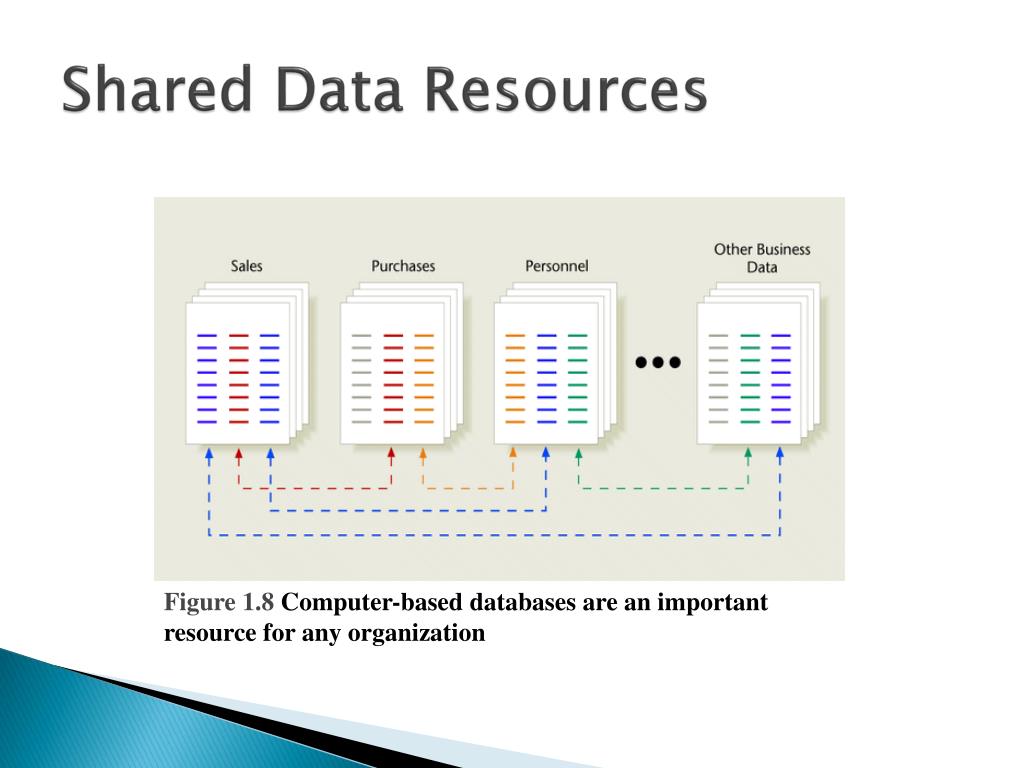 Shared Data Resources

Sales

Purchases

Personnel

Other Business Data

Figure 1.8 Computer-based databases are an important resource for any organization